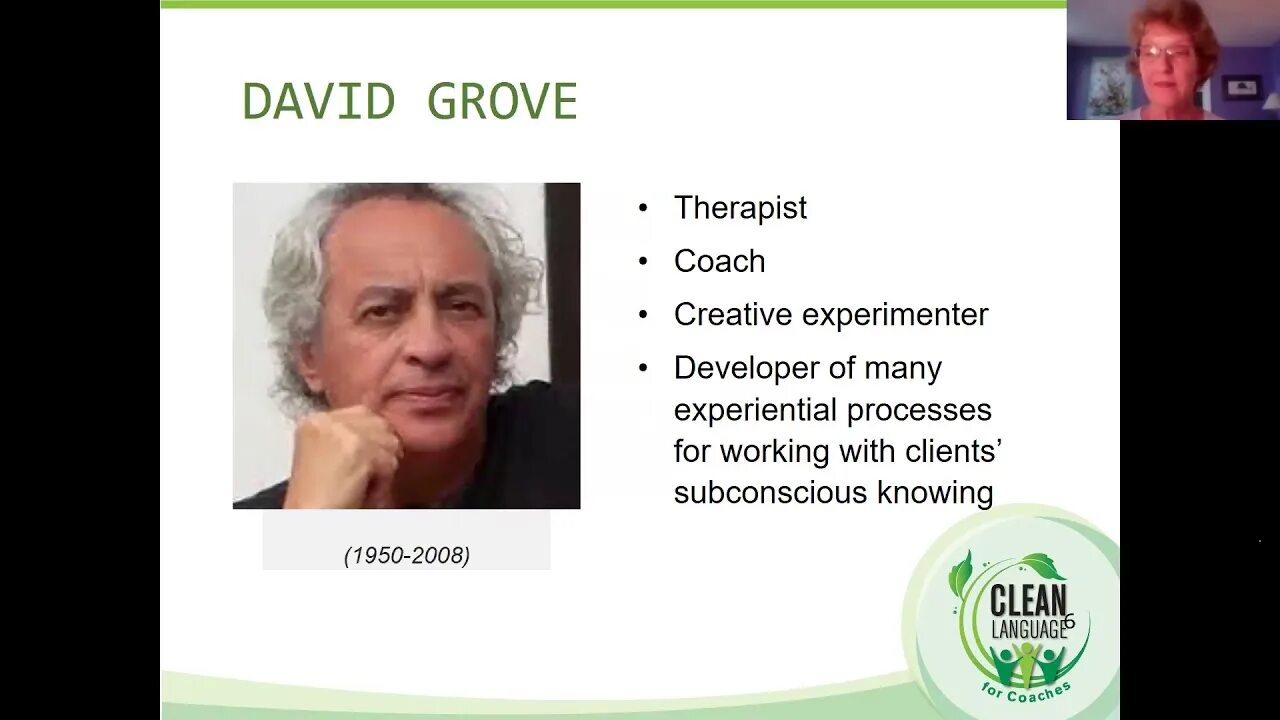 DAVID GROVE

(1950-2008)

• Therapist
• Coach
• Creative experimenter
• Developer of many experiential processes for working with clients' subconscious knowing

CLEAN LANGUAGE
for Coaches

6